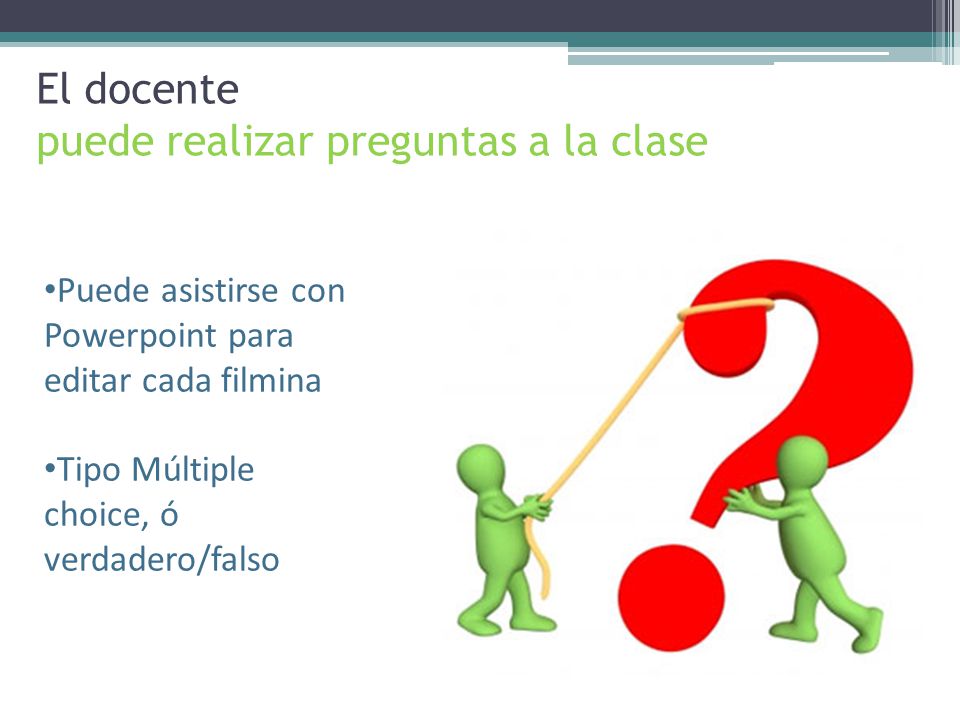 El docente
puede realizar preguntas a la clase

•Puede asistirse con Powerpoint para editar cada filmina

•Tipo Múltiple choice, ó verdadero/falso